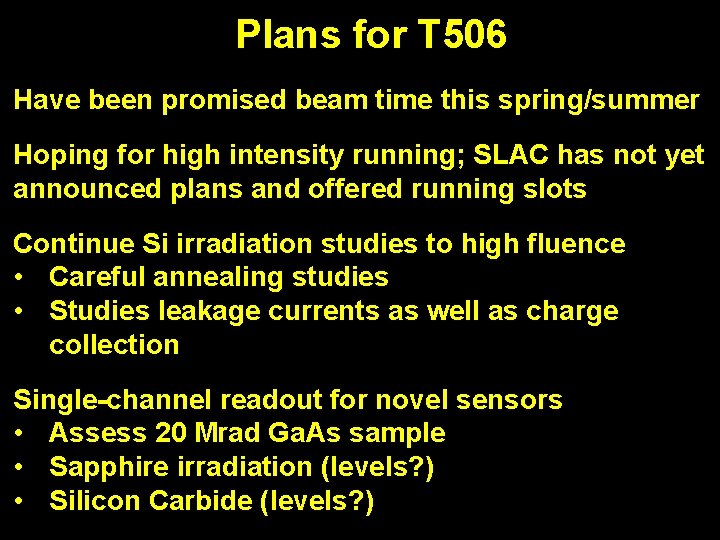 Plans for T506

Have been promised beam time this spring/summer

Hoping for high intensity running; SLAC has not yet announced plans and offered running slots

Continue Si irradiation studies to high fluence
• Careful annealing studies
• Studies leakage currents as well as charge collection

Single-channel readout for novel sensors
• Assess 20 Mrad GaAs sample
• Sapphire irradiation (levels?)
• Silicon Carbide (levels?)